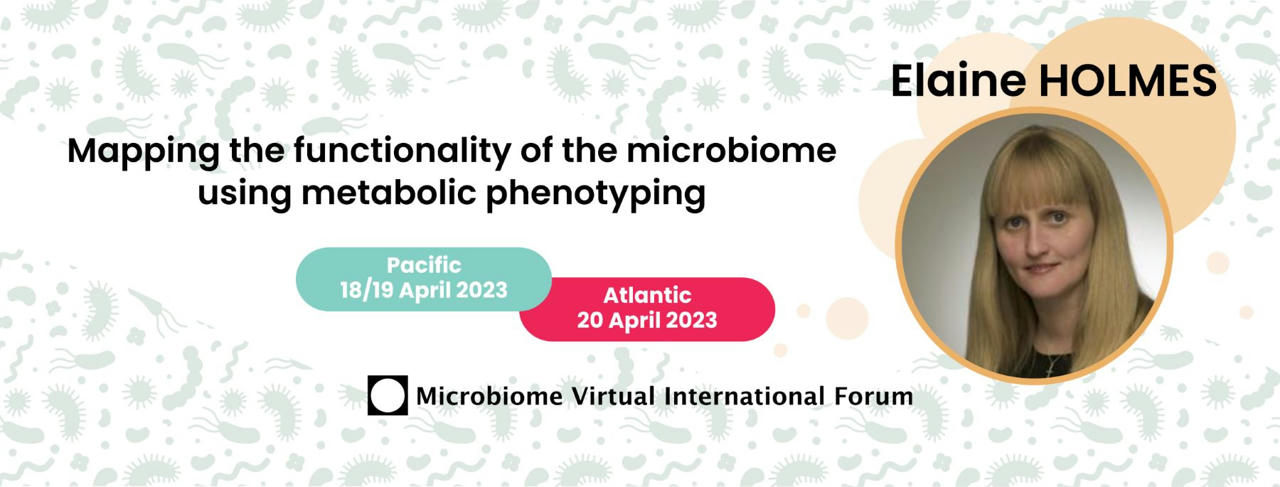 Elaine HOLMES

Mapping the functionality of the microbiome using metabolic phenotyping

Pacific
18/19 April 2023

Atlantic
20 April 2023

Microbiome Virtual International Forum